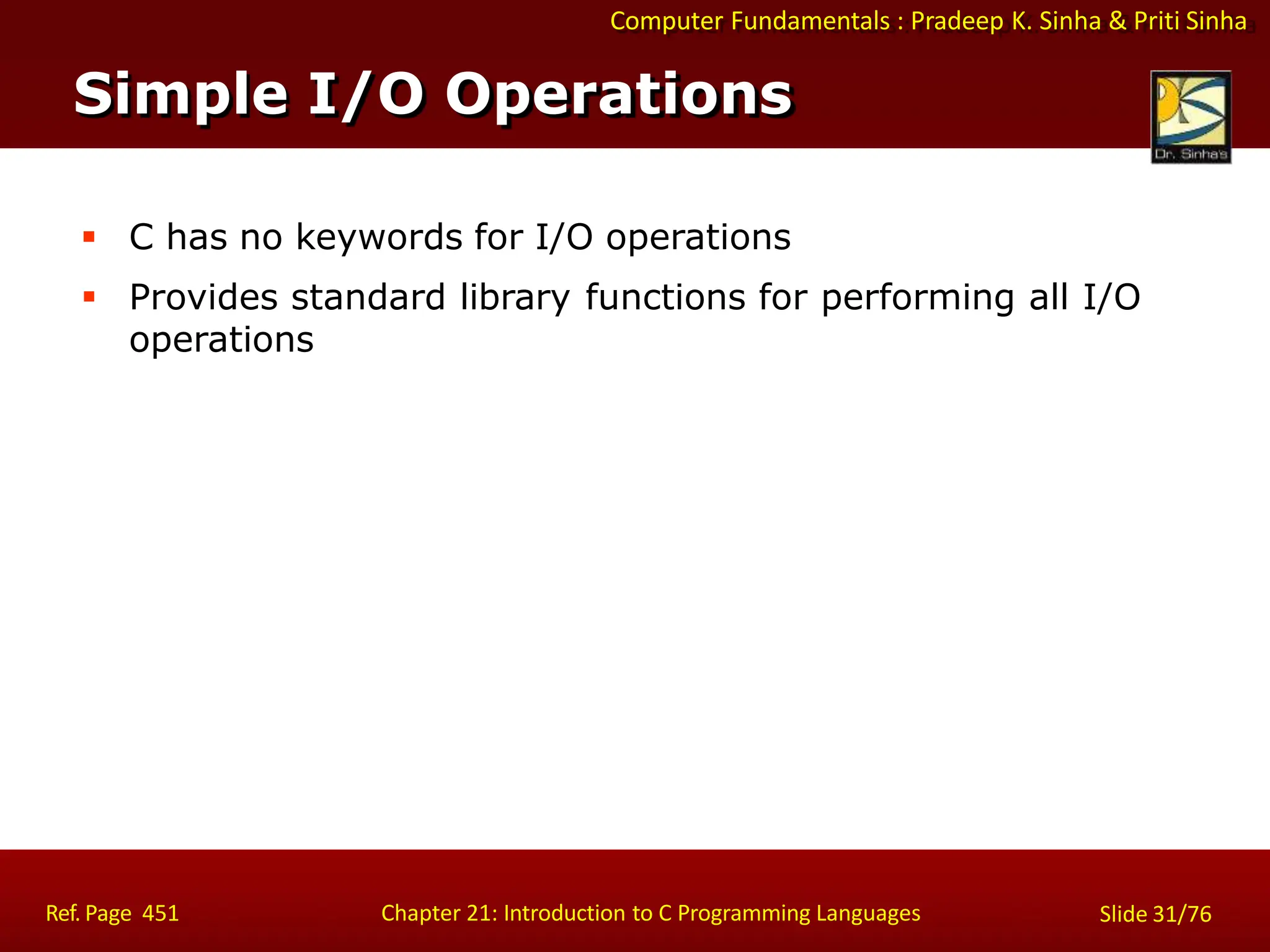 Computer Fundamentals : Pradeep K. Sinha & Priti Sinha

Simple I/O Operations

Dr. Sinha's

▪ C has no keywords for I/O operations

▪ Provides standard library functions for performing all I/O operations

Ref. Page 451

Chapter 21: Introduction to C Programming Languages

Slide 31/76